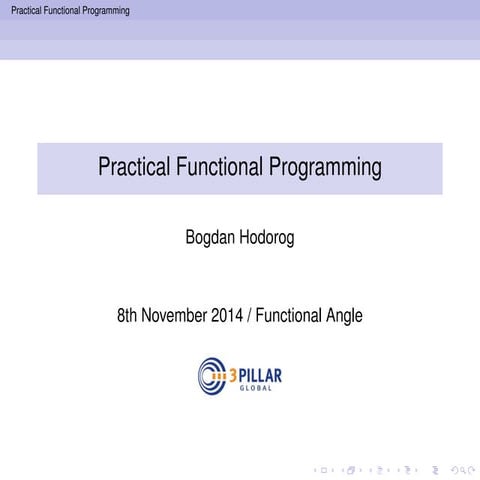 Practical Functional Programming

Practical Functional Programming

Bogdan Hodorog

8th November 2014 / Functional Angle

3PILLAR GLOBAL